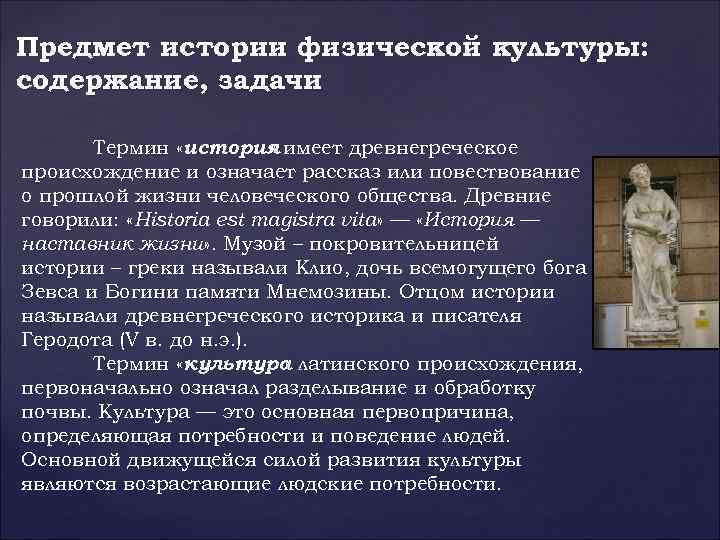 Предмет истории физической культуры: содержание, задачи

Термин «история» имеет древнегреческое происхождение и означает рассказ или повествование о прошлой жизни человеческого общества. Древние говорили: «Historia est magistra vita» — «История — наставник жизни». Музой – покровительницей истории – греки называли Клио, дочь всемогущего бога Зевса и Богини памяти Мнемозины. Отцом истории называли древнегреческого историка и писателя Геродота (V в. до н.э.).

Термин «культура» латинского происхождения, первоначально означал разделывание и обработку почвы. Культура — это основная первопричина, определяющая потребности и поведение людей. Основной движущейся силой развития культуры являются возрастающие людские потребности.